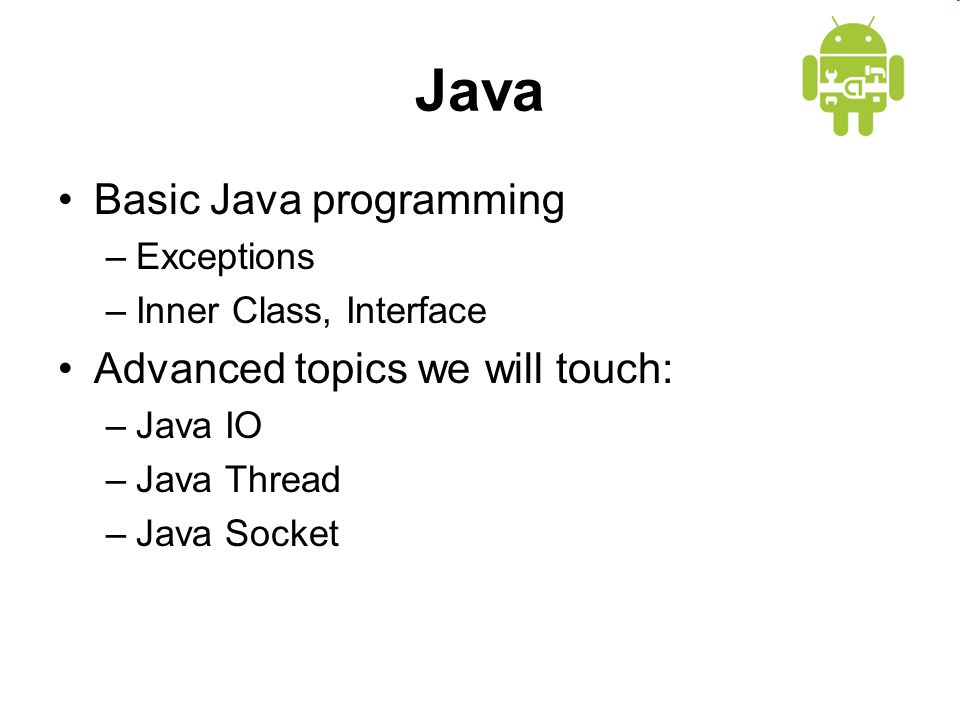 Java

• Basic Java programming
– Exceptions
– Inner Class, Interface
• Advanced topics we will touch:
– Java IO
– Java Thread
– Java Socket